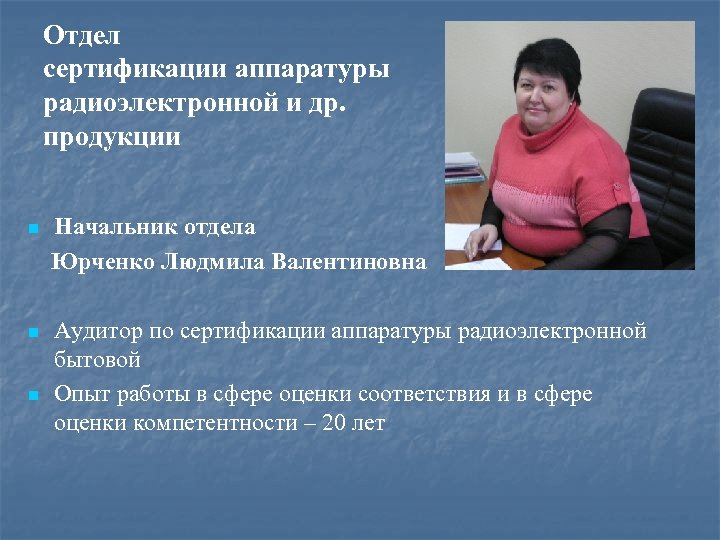 Отдел
сертификации аппаратуры радиоэлектронной и др. продукции

Начальник отдела
Юрченко Людмила Валентиновна

Аудитор по сертификации аппаратуры радиоэлектронной бытовой

Опыт работы в сфере оценки соответствия и в сфере оценки компетентности – 20 лет